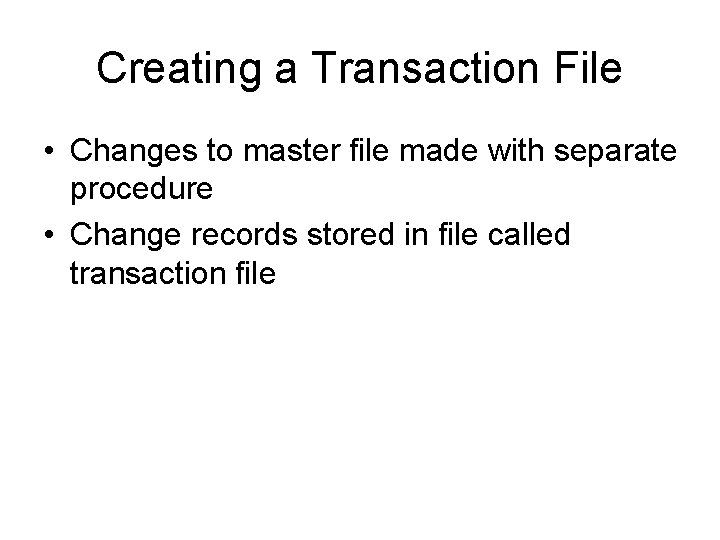 Creating a Transaction File

• Changes to master file made with separate procedure
• Change records stored in file called transaction file